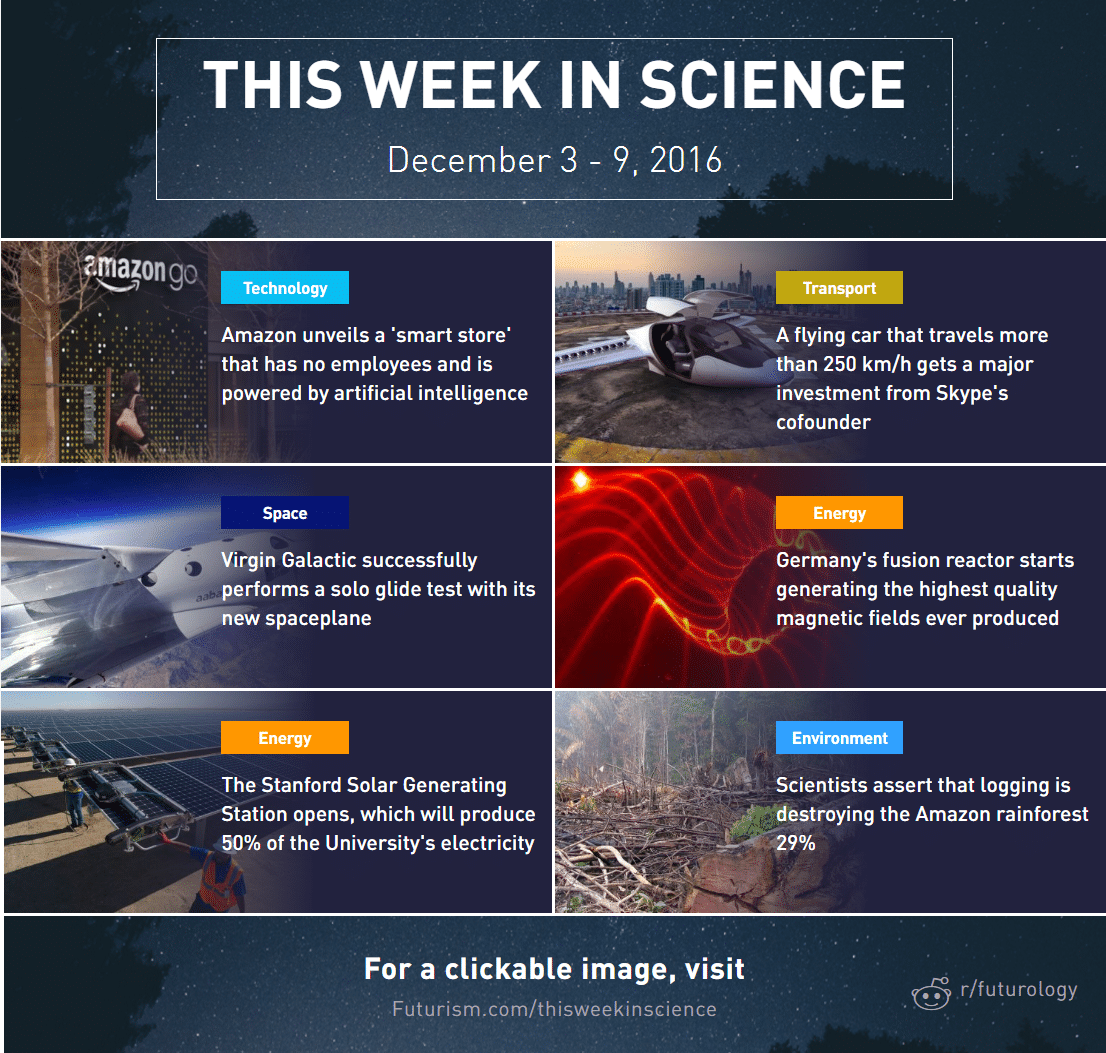 THIS WEEK IN SCIENCE

December 3 - 9, 2016

amazon go

Technology

Amazon unveils a 'smart store' that has no employees and is powered by artificial intelligence

Transport

A flying car that travels more than 250 km/h gets a major investment from Skype's cofounder

Space

Virgin Galactic successfully performs a solo glide test with its new spaceplane

Energy

Germany's fusion reactor starts generating the highest quality magnetic fields ever produced

Energy

The Stanford Solar Generating Station opens, which will produce 50% of the University's electricity

Environment

Scientists assert that logging is destroying the Amazon rainforest 29%

For a clickable image, visit

Futurism.com/thisweekinscience

r/futurology